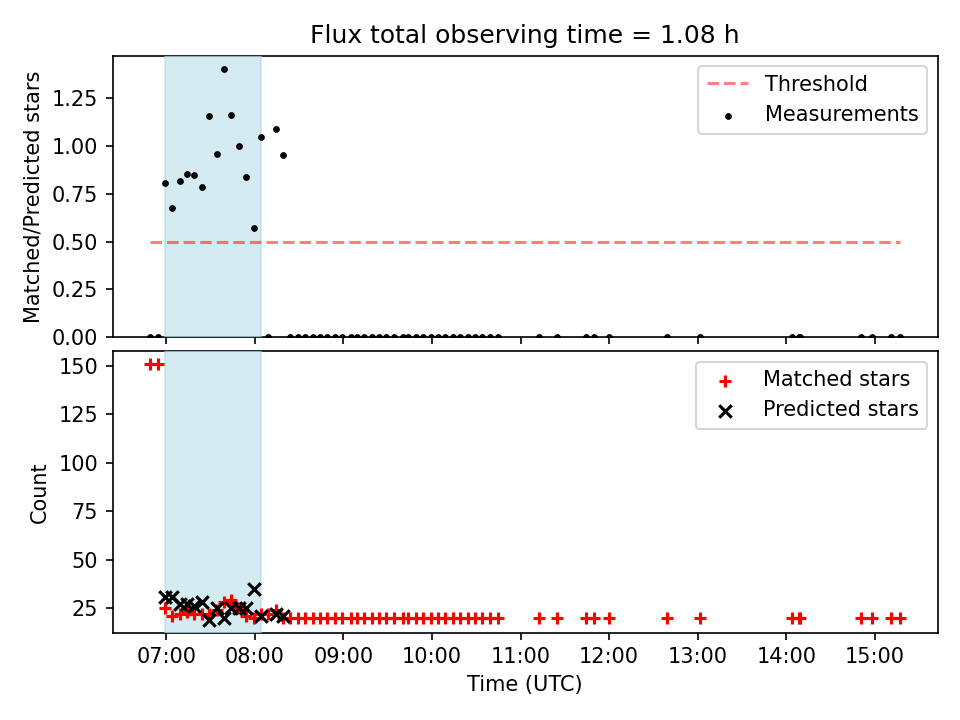 Flux total observing time = 1.08 h

Matched/Predicted stars
1.25
1.00
0.75
0.50
0.25
0.00

Threshold
Measurements

Count
150
125
100
75
50
25

Matched stars
Predicted stars

07:00 08:00 09:00 10:00 11:00 12:00 13:00 14:00 15:00
Time (UTC)